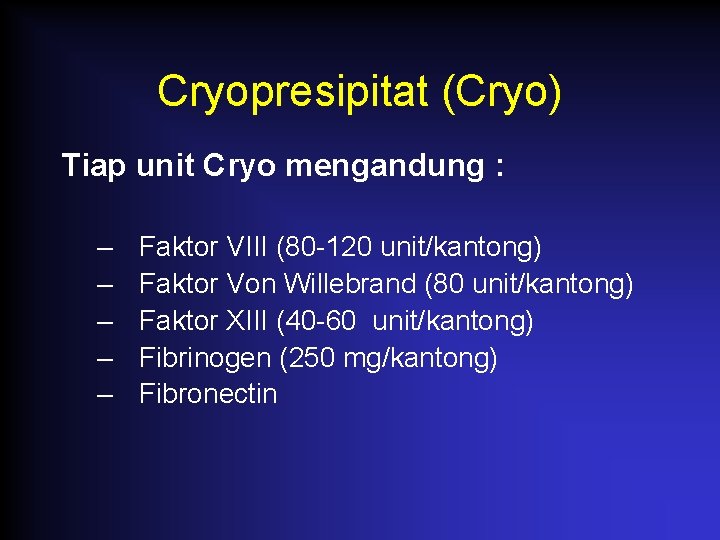 Cryopresipitat (Cryo)

Tiap unit Cryo mengandung :

– Faktor VIII (80-120 unit/kantong)
– Faktor Von Willebrand (80 unit/kantong)
– Faktor XIII (40-60 unit/kantong)
– Fibrinogen (250 mg/kantong)
– Fibronectin